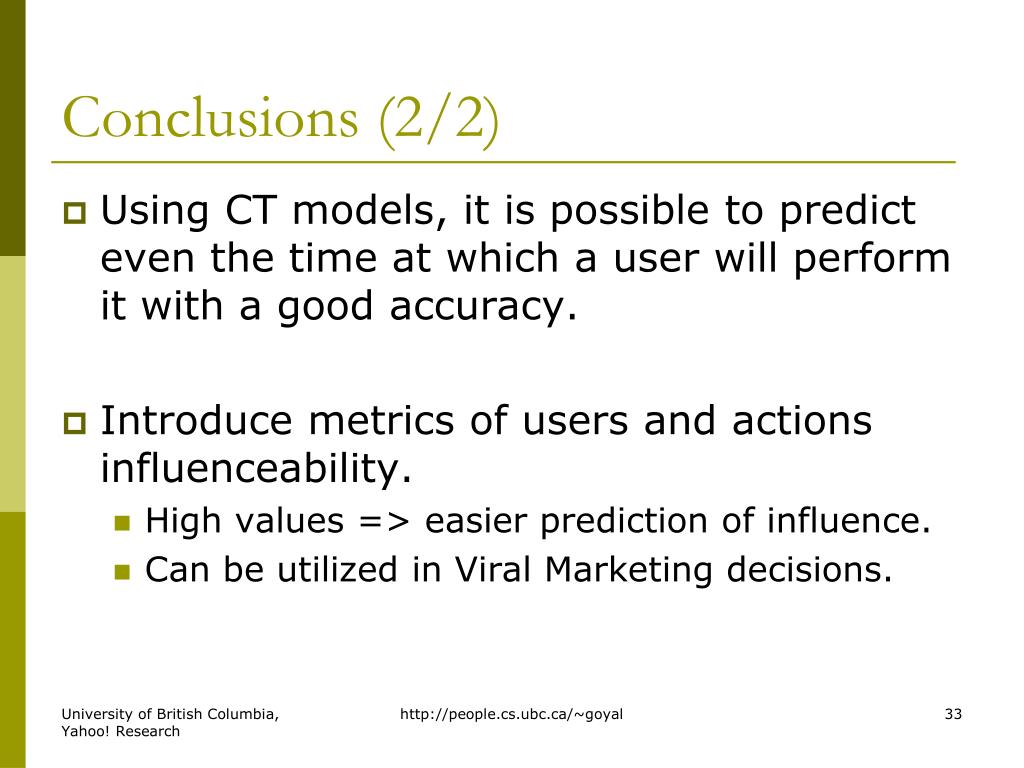 Conclusions (2/2)

Using CT models, it is possible to predict even the time at which a user will perform it with a good accuracy.

Introduce metrics of users and actions influenceability.

High values => easier prediction of influence.

Can be utilized in Viral Marketing decisions.

University of British Columbia, Yahoo! Research

http://people.cs.ubc.ca/~goyal

33